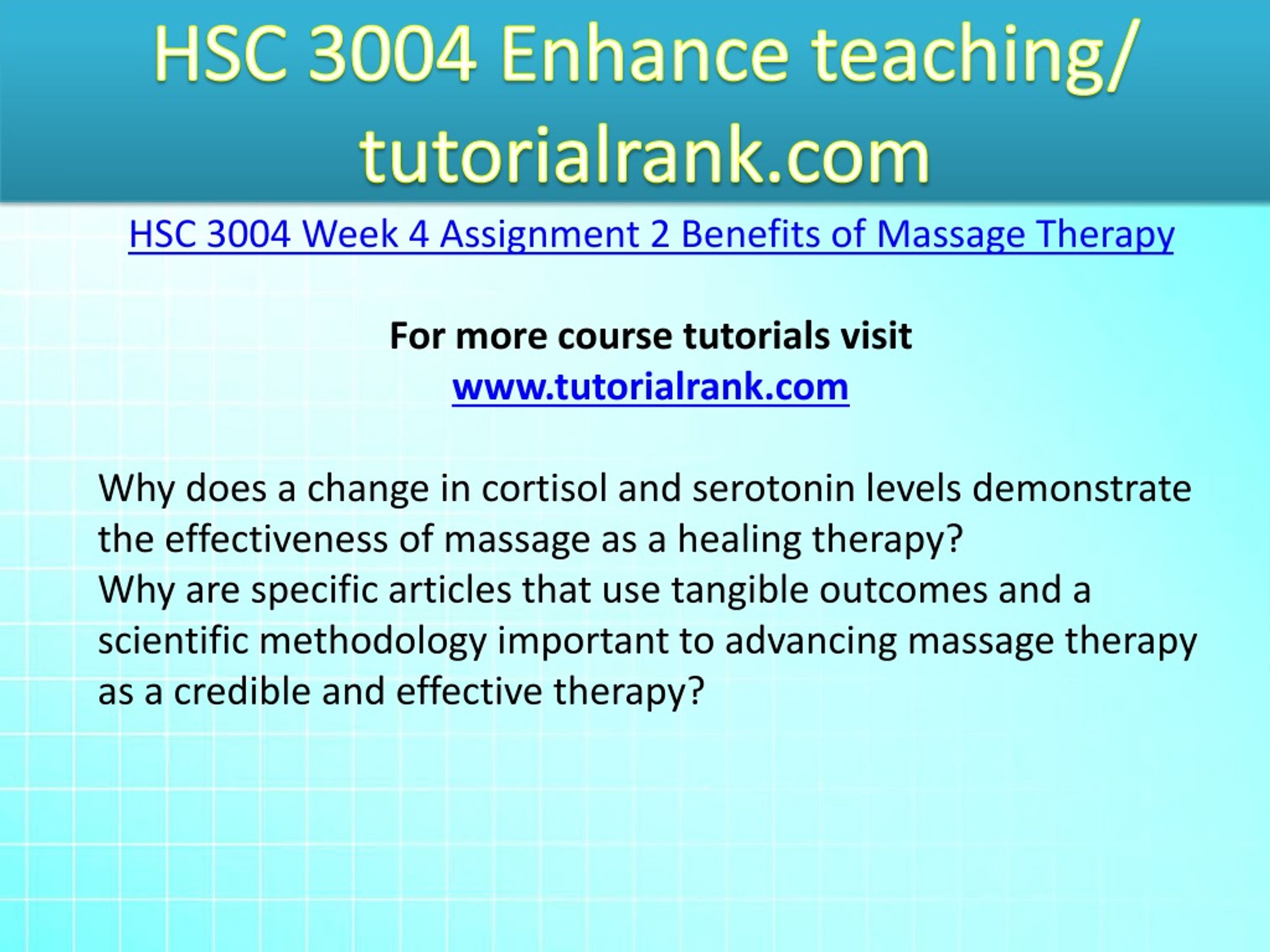 HSC 3004 Enhance teaching/ tutorialrank.com

HSC 3004 Week 4 Assignment 2 Benefits of Massage Therapy

For more course tutorials visit
www.tutorialrank.com

Why does a change in cortisol and serotonin levels demonstrate the effectiveness of massage as a healing therapy?
Why are specific articles that use tangible outcomes and a scientific methodology important to advancing massage therapy as a credible and effective therapy?